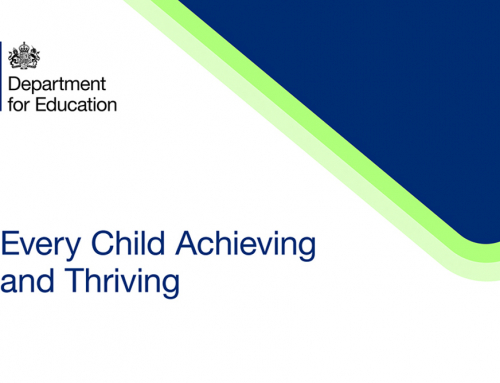 Department for Education

Every Child Achieving and Thriving